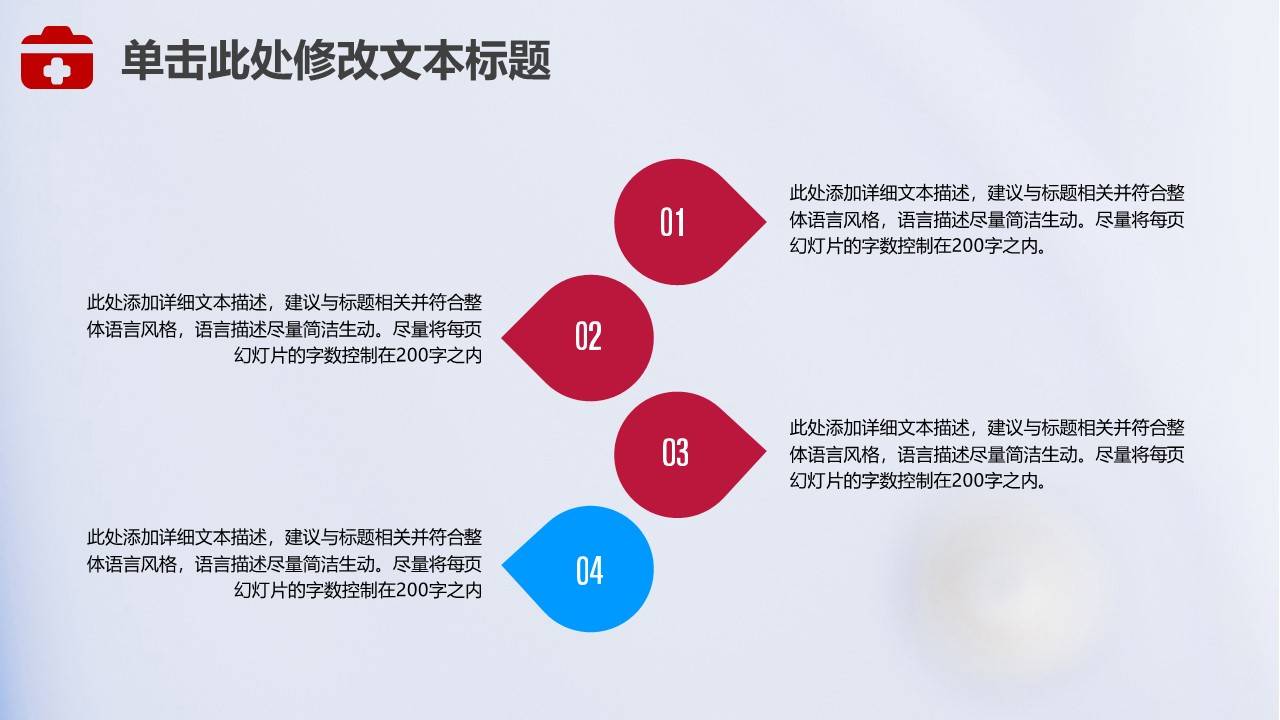 单击此处修改文本标题

01

此处添加详细文本描述，建议与标题相关并符合整体语言风格，语言描述尽量简洁生动。尽量将每页幻灯片的字数控制在200字之内。

此处添加详细文本描述，建议与标题相关并符合整体语言风格，语言描述尽量简洁生动。尽量将每页幻灯片的字数控制在200字之内

02

03

此处添加详细文本描述，建议与标题相关并符合整体语言风格，语言描述尽量简洁生动。尽量将每页幻灯片的字数控制在200字之内。

此处添加详细文本描述，建议与标题相关并符合整体语言风格，语言描述尽量简洁生动。尽量将每页幻灯片的字数控制在200字之内

04